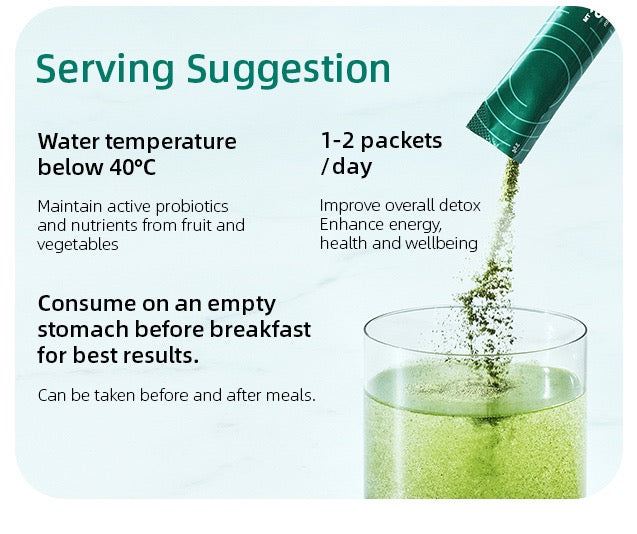 Serving Suggestion

Water temperature below 40°C

Maintain active probiotics and nutrients from fruit and vegetables

1-2 packets /day

Improve overall detox
Enhance energy, health and wellbeing

Consume on an empty stomach before breakfast for best results.

Can be taken before and after meals.